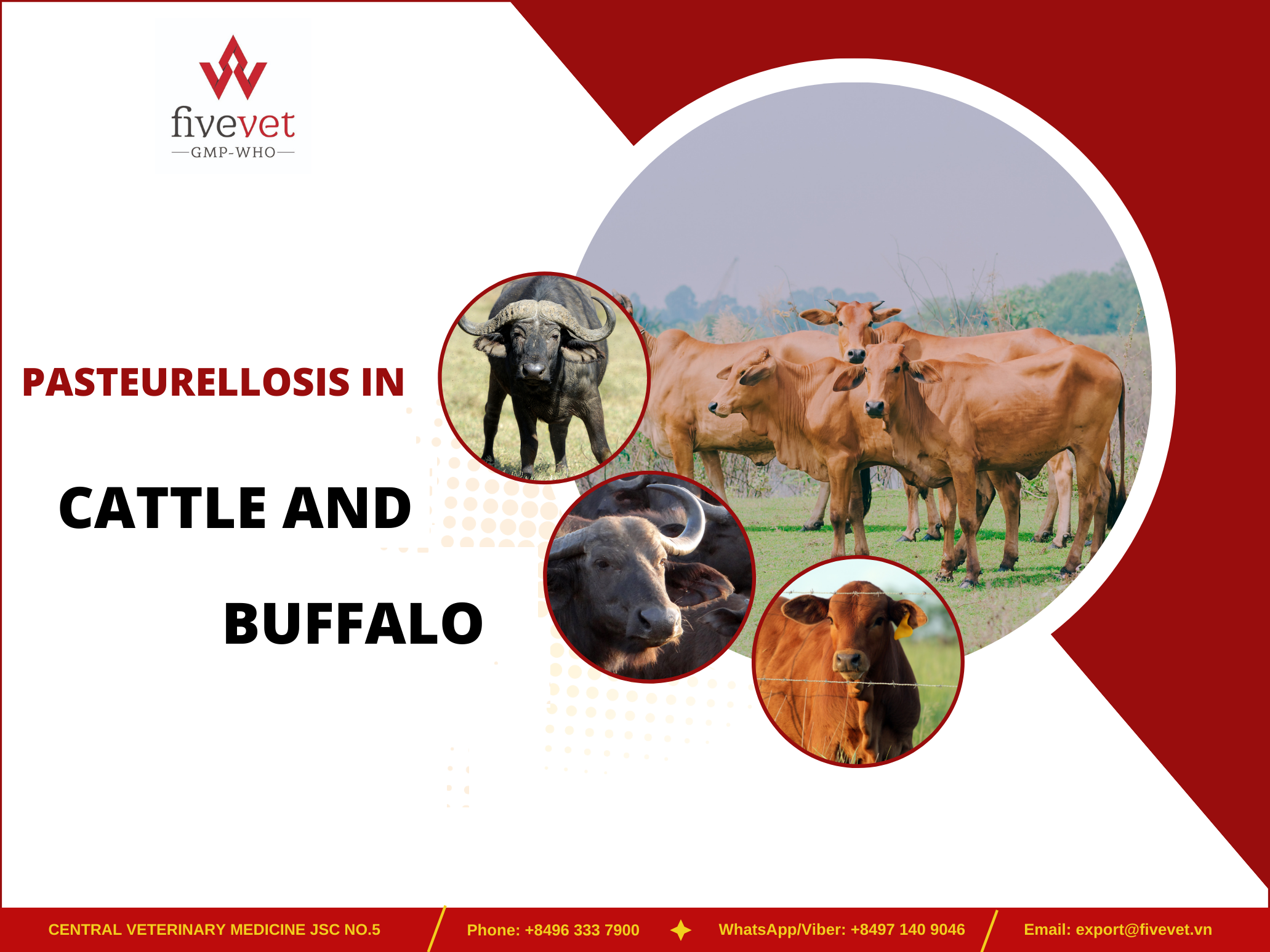 fivevet
GMP-WHO

PASTEURELLOSIS IN

CATTLE AND

BUFFALO

CENTRAL VETERINARY MEDICINE JSC NO.5 Phone: +8496 333 7900 WhatsApp/Viber: +8497 140 9046 Email: export@fivevet.vn